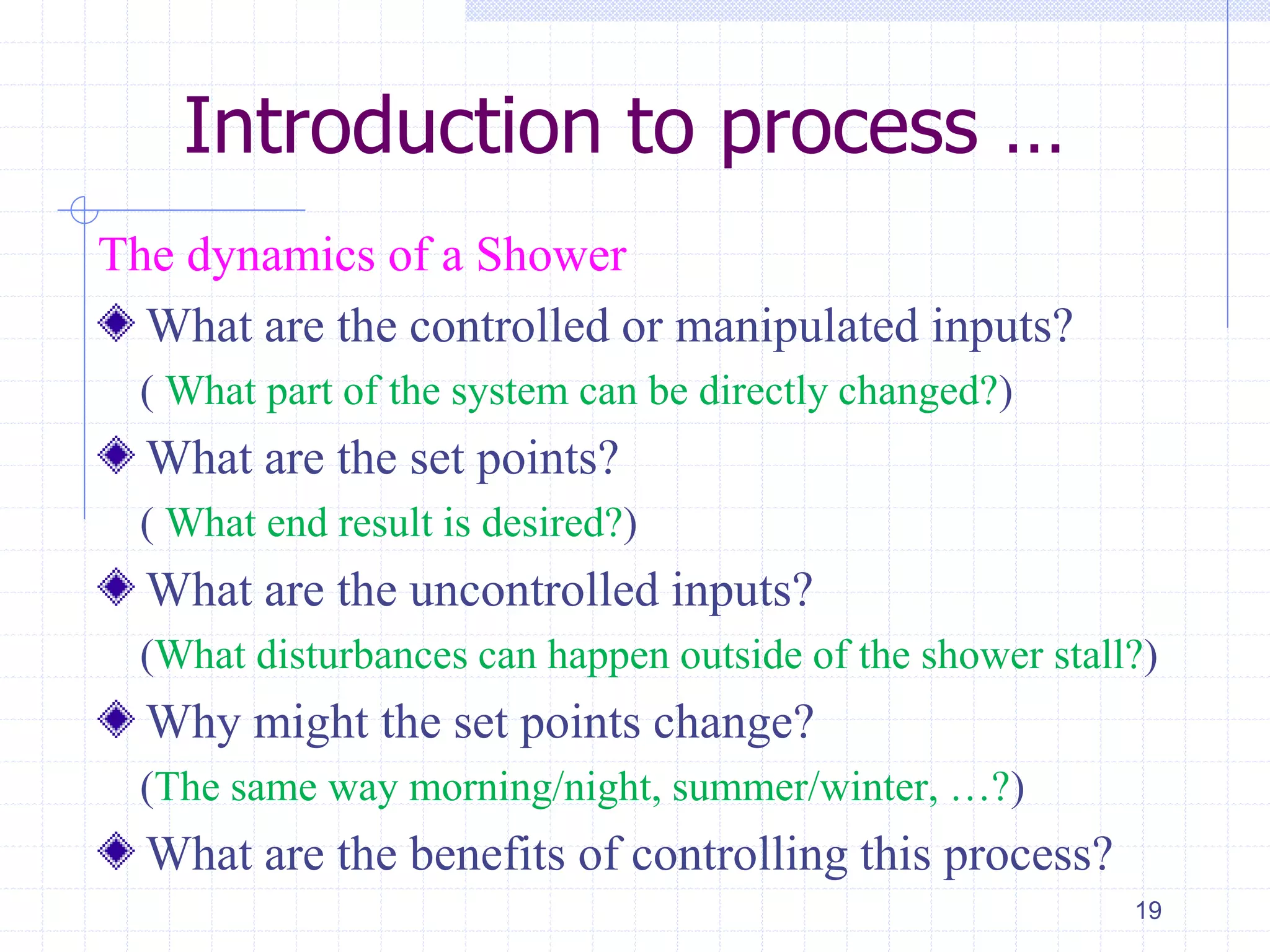 Introduction to process …

The dynamics of a Shower

What are the controlled or manipulated inputs?
( What part of the system can be directly changed?)

What are the set points?
( What end result is desired?)

What are the uncontrolled inputs?
(What disturbances can happen outside of the shower stall?)

Why might the set points change?
(The same way morning/night, summer/winter, …?)

What are the benefits of controlling this process?

19